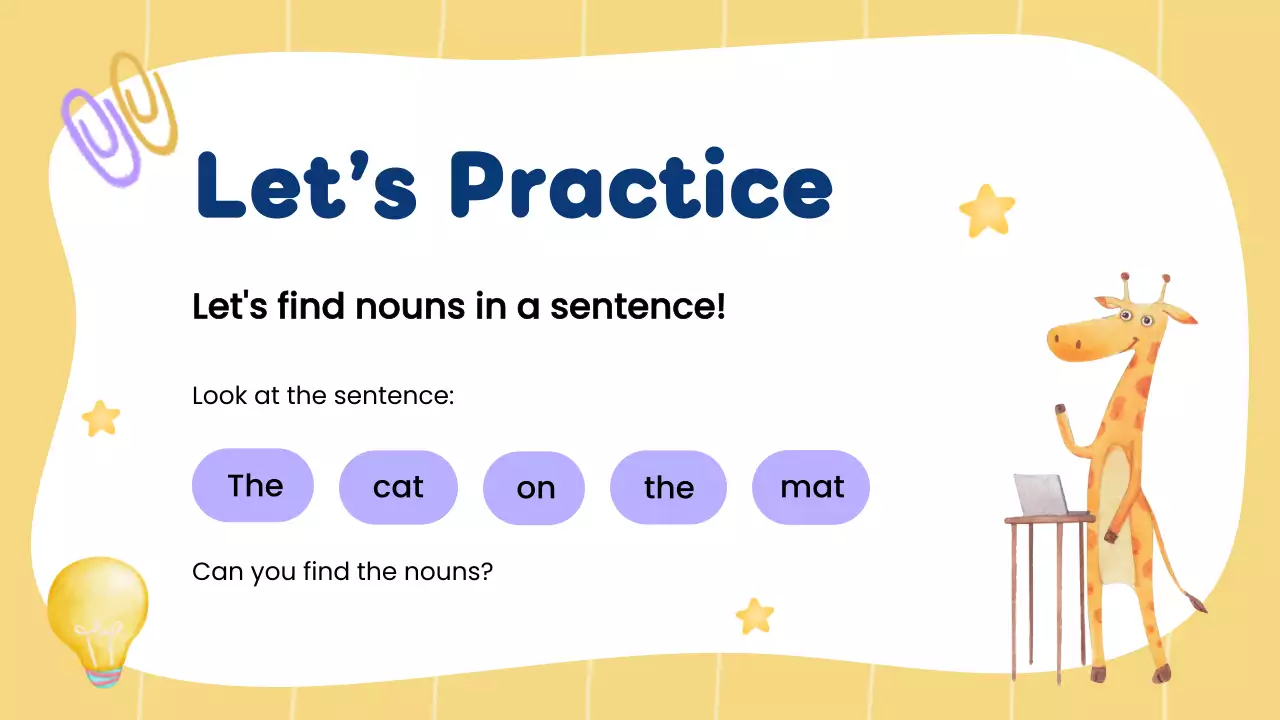 Let’s Practice

Let's find nouns in a sentence!

Look at the sentence:

The cat on the mat

Can you find the nouns?